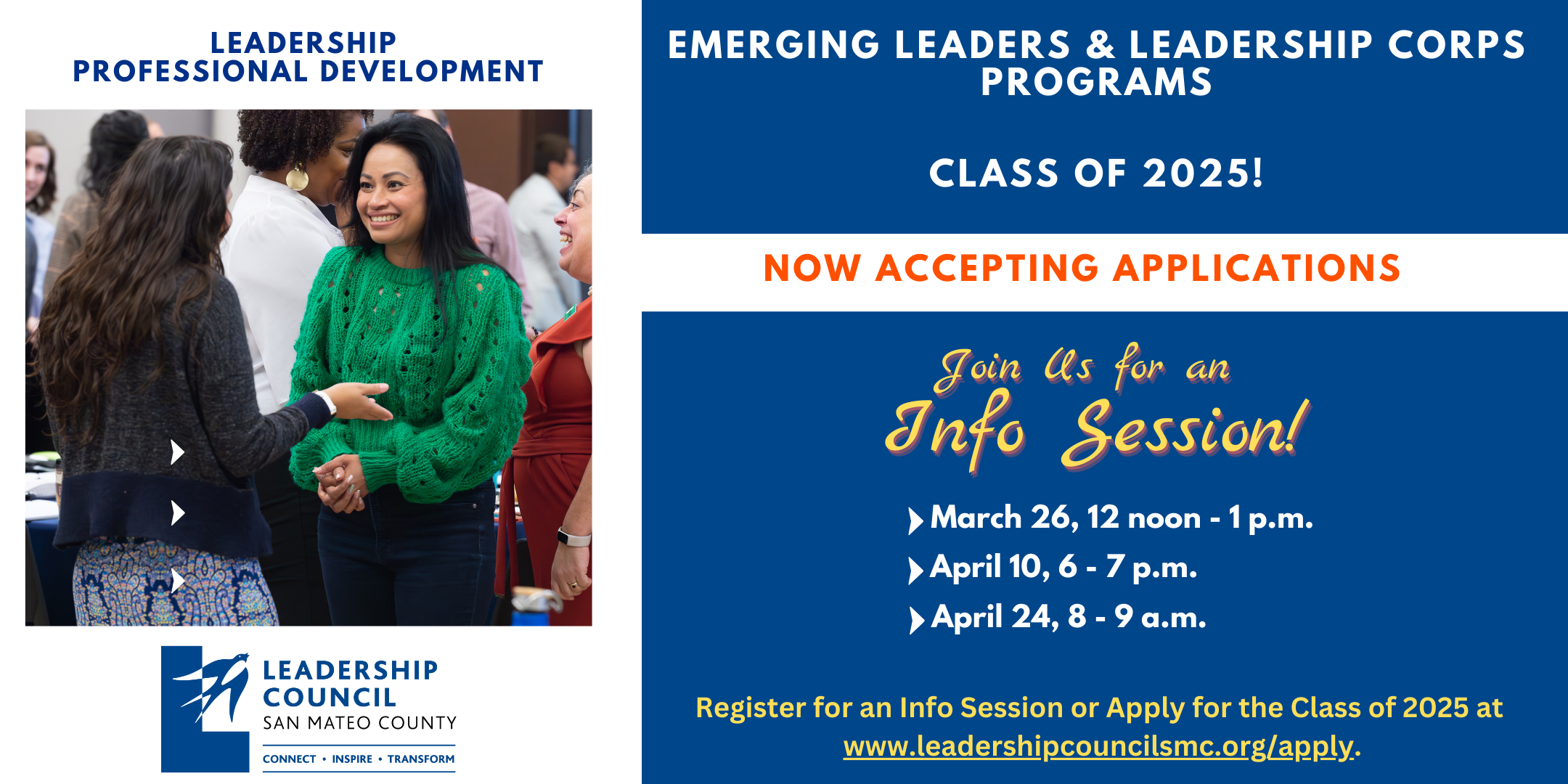 LEADERSHIP
PROFESSIONAL DEVELOPMENT

LEADERSHIP COUNCIL
SAN MATEO COUNTY
CONNECT • INSPIRE • TRANSFORM

EMERGING LEADERS & LEADERSHIP CORPS PROGRAMS

CLASS OF 2025!

NOW ACCEPTING APPLICATIONS

Join Us for an Info Session!

March 26, 12 noon - 1 p.m.
April 10, 6 - 7 p.m.
April 24, 8 - 9 a.m.

Register for an Info Session or Apply for the Class of 2025 at www.leadershipcouncilsmc.org/apply.